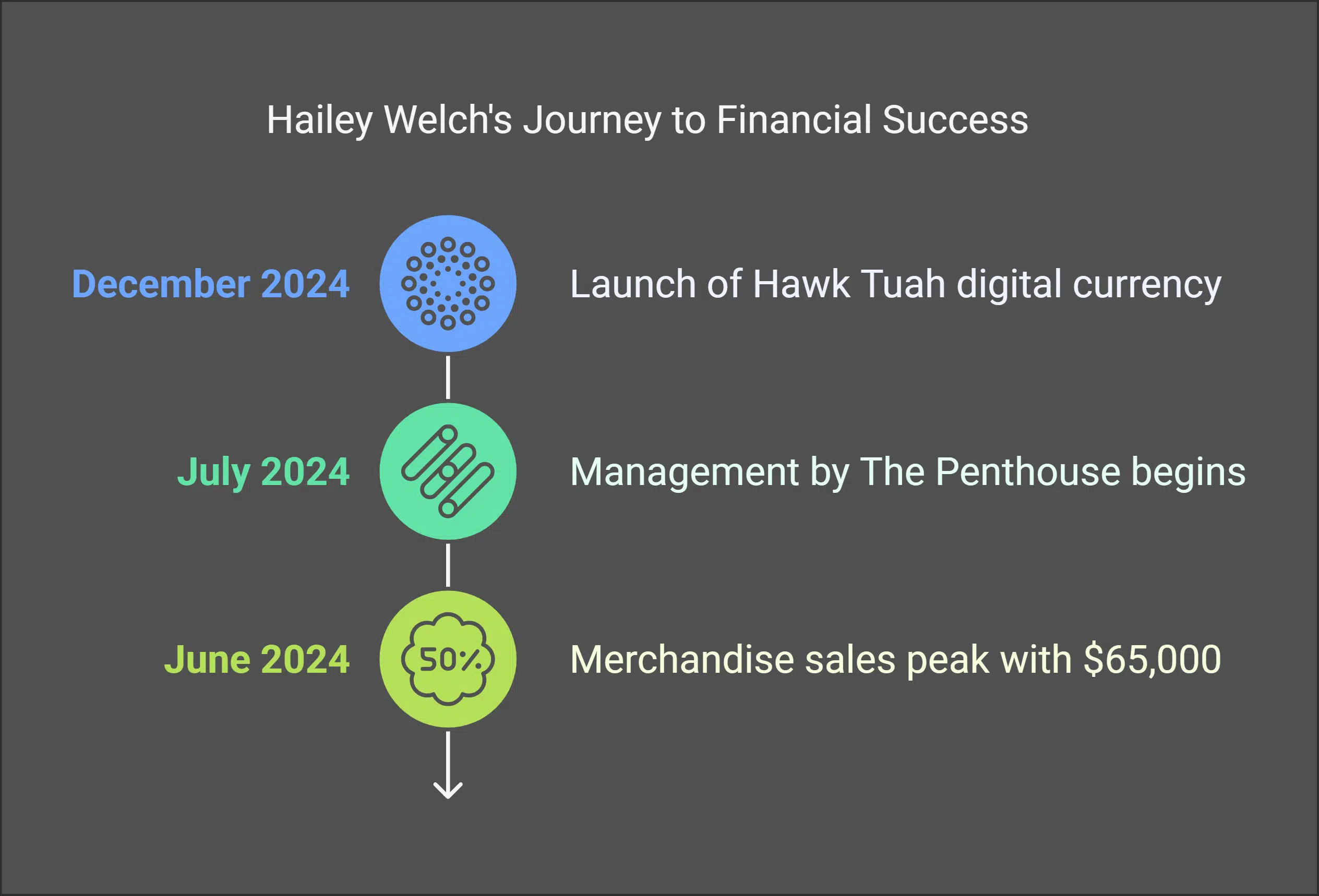 Hailey Welch's Journey to Financial Success

December 2024

Launch of Hawk Tuah digital currency

July 2024

Management by The Penthouse begins

June 2024

50%

Merchandise sales peak with $65,000